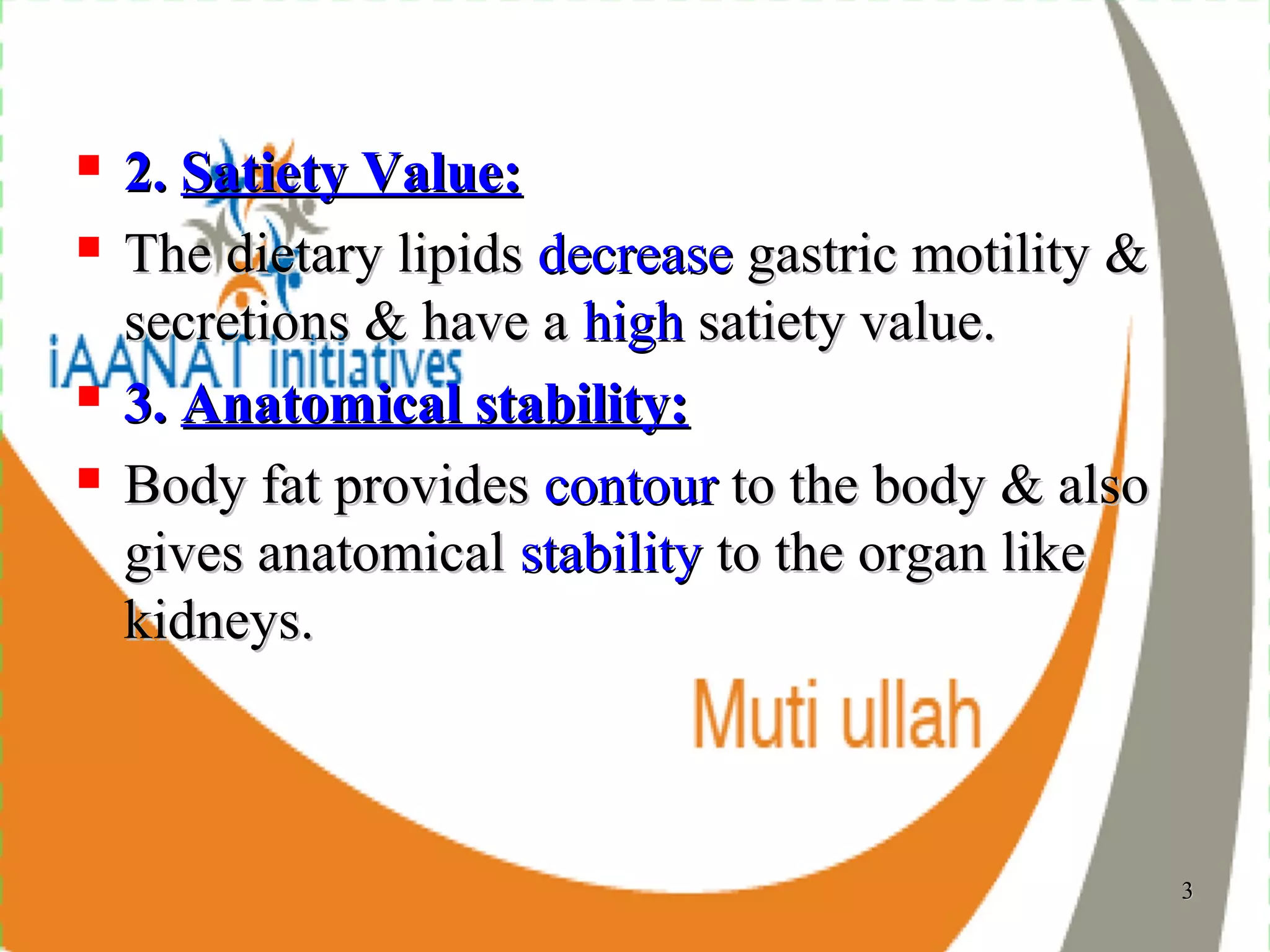 2. Satiety Value:

The dietary lipids decrease gastric motility & secretions & have a high satiety value.

iAANAT initiatives

3. Anatomical stability:

Body fat provides contour to the body & also gives anatomical stability to the organ like kidneys.

Muti ullah

3